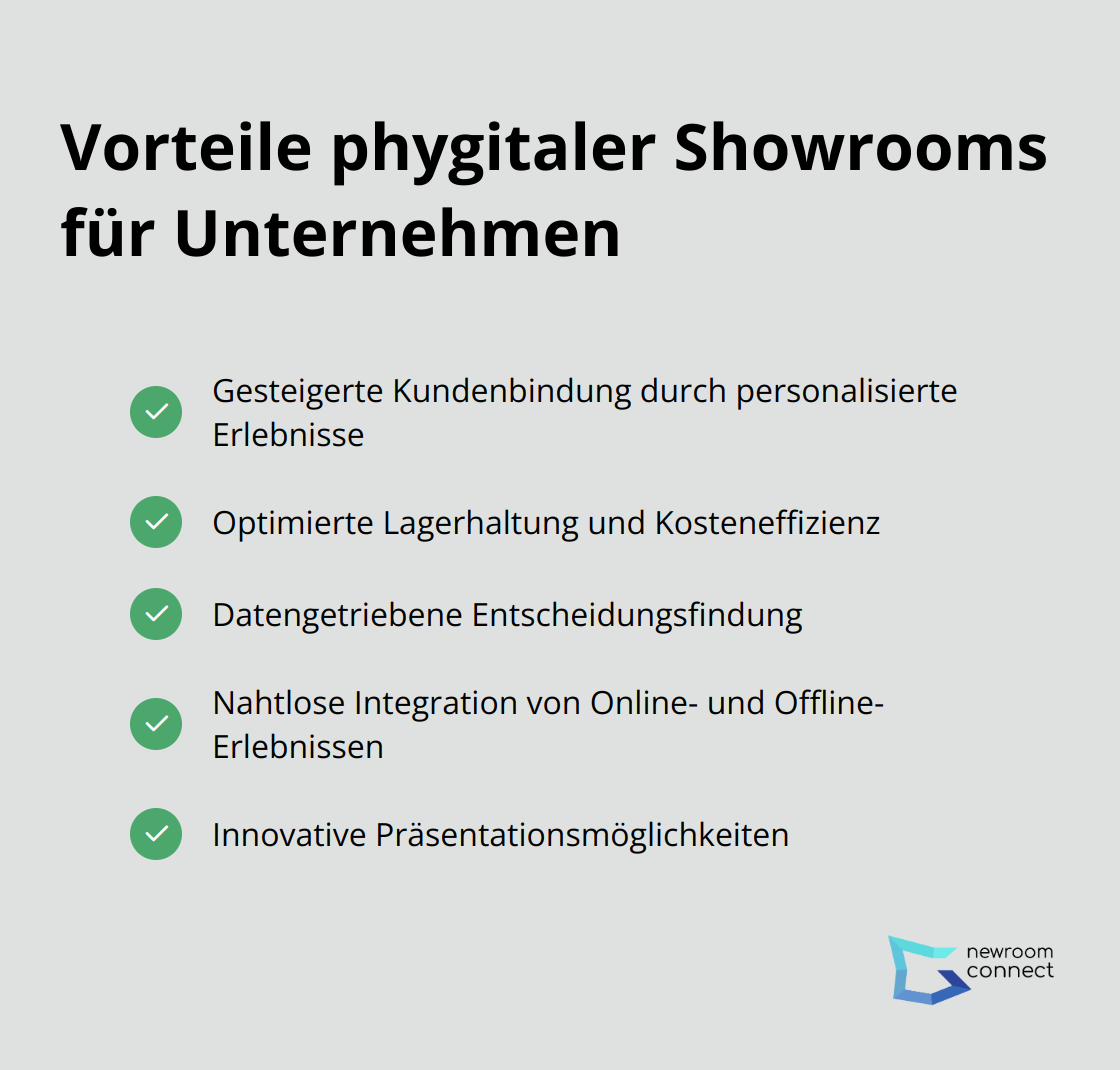 Vorteile phygitaler Showrooms für Unternehmen

Gesteigerte Kundenbindung durch personalisierte Erlebnisse

Optimierte Lagerhaltung und Kosteneffizienz

Datengetriebene Entscheidungsfindung

Nahtlose Integration von Online- und Offline-Erlebnissen

Innovative Präsentationsmöglichkeiten

newroom connect